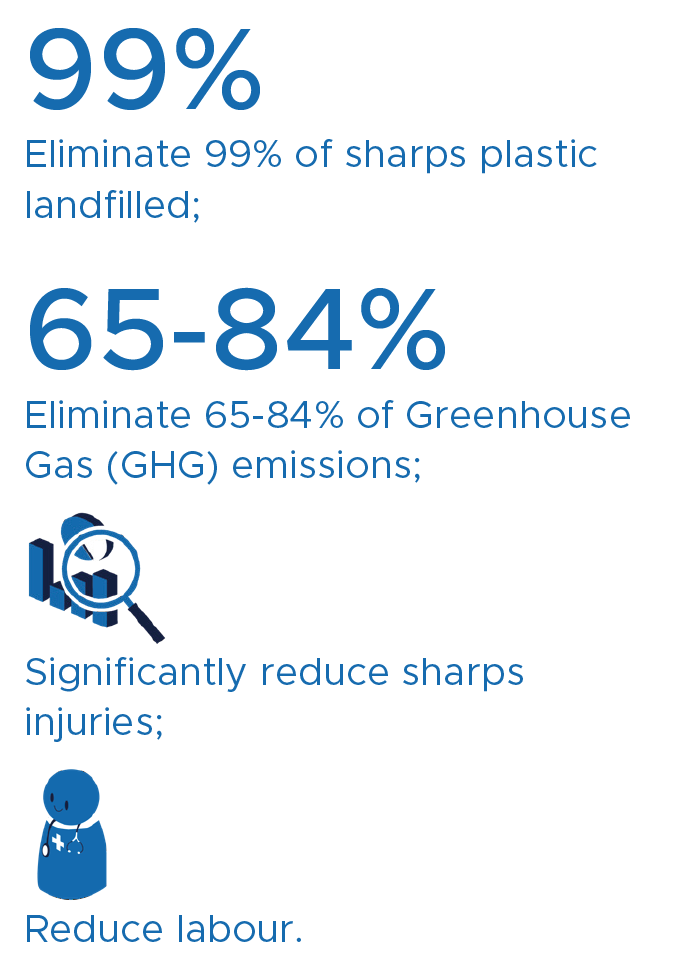 99%
Eliminate 99% of sharps plastic landfilled;

65-84%
Eliminate 65-84% of Greenhouse Gas (GHG) emissions;

Significantly reduce sharps injuries;

Reduce labour.